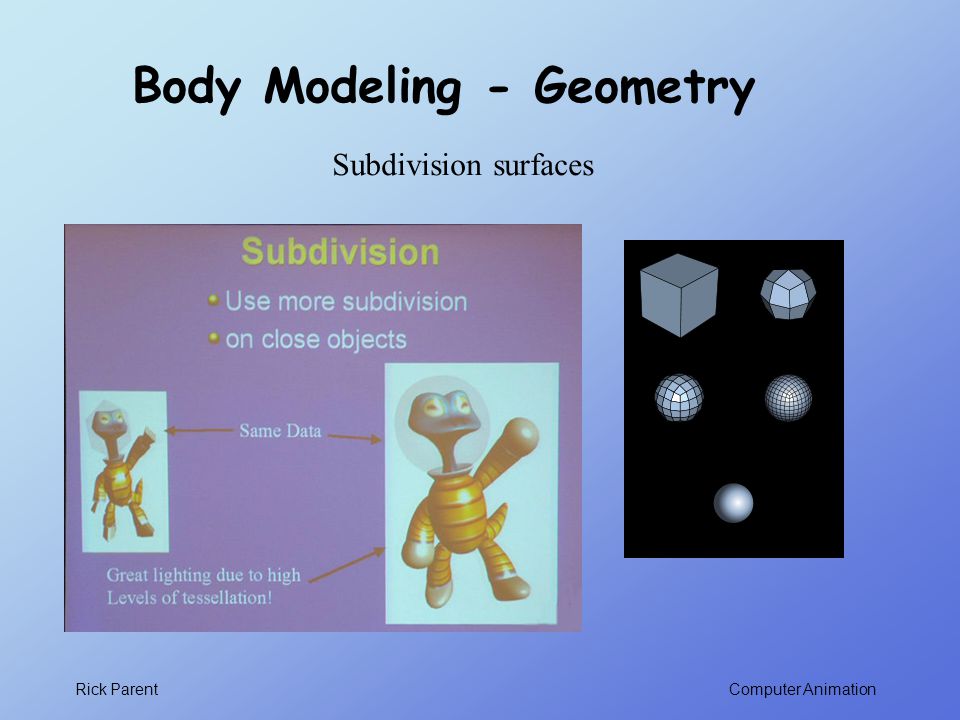 Body Modeling - Geometry

Subdivision surfaces

Subdivision

Use more subdivision

on close objects

Same Data

Great lighting due to high Levels of tessellation!

Rick Parent

Computer Animation